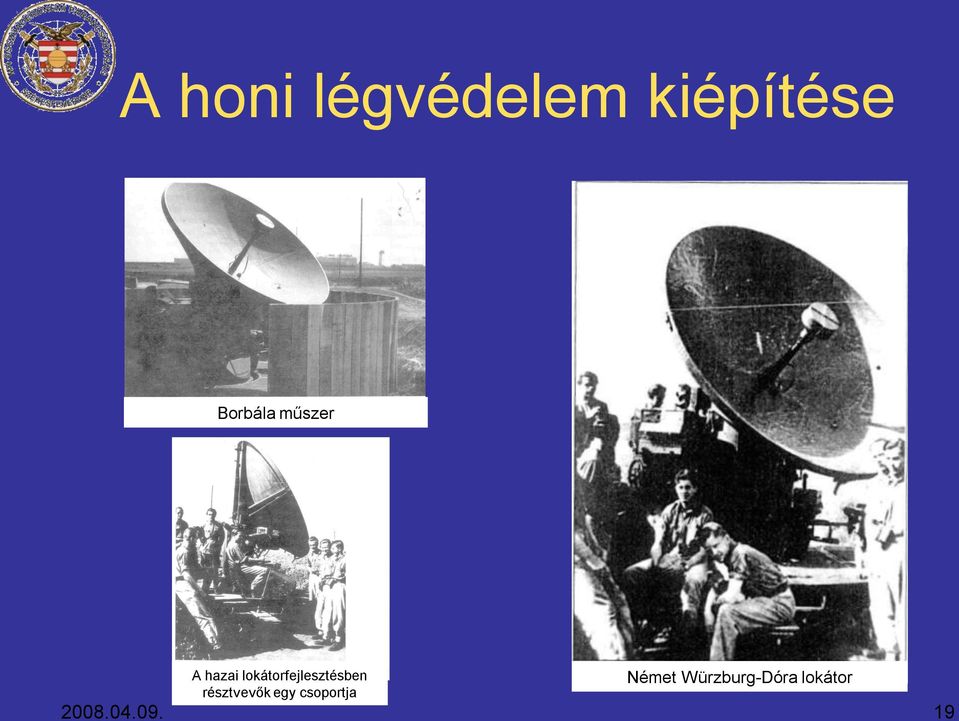 A honi légvédelem kiépítése

Borbála műszer

A hazai lokátorfejlesztésben résztvevők egy csoportja

Német Würzburg-Dóra lokátor

2008.04.09.

19